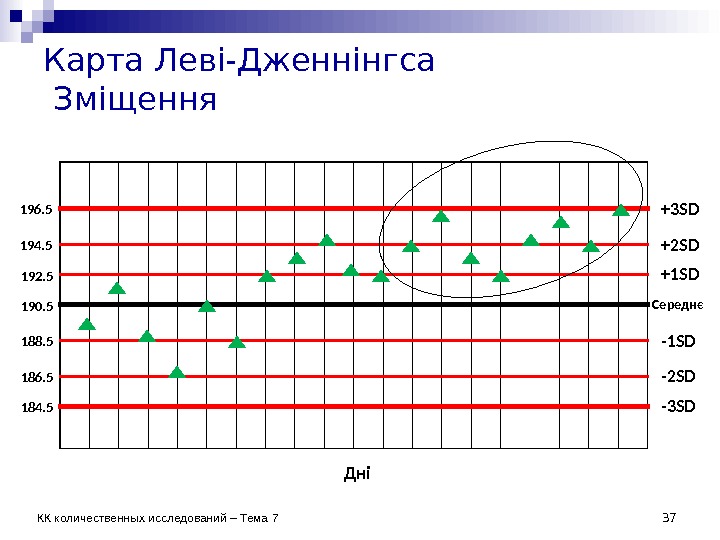 Карта Леві-Дженнінгса
Зміщення

196.5
194.5
192.5
190.5
188.5
186.5
184.5

+3SD
+2SD
+1SD
Середнє
-1SD
-2SD
-3SD

Дні

КК количественных исследований – Тема 7

37